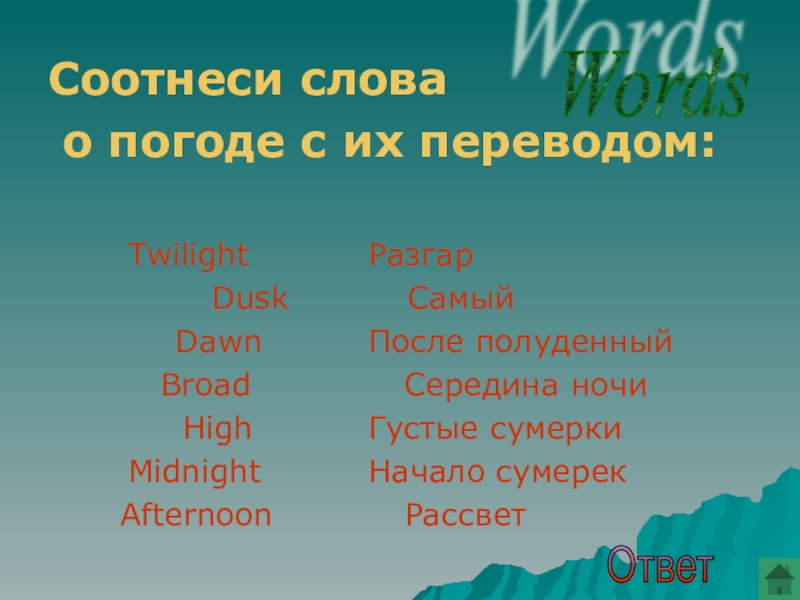 Words
Words

Соотнеси слова о погоде с их переводом:

Twilight
Dusk
Dawn
Broad
High
Midnight
Afternoon

Разгар
Самый
После полуденный
Середина ночи
Густые сумерки
Начало сумерек
Рассвет

Ответ